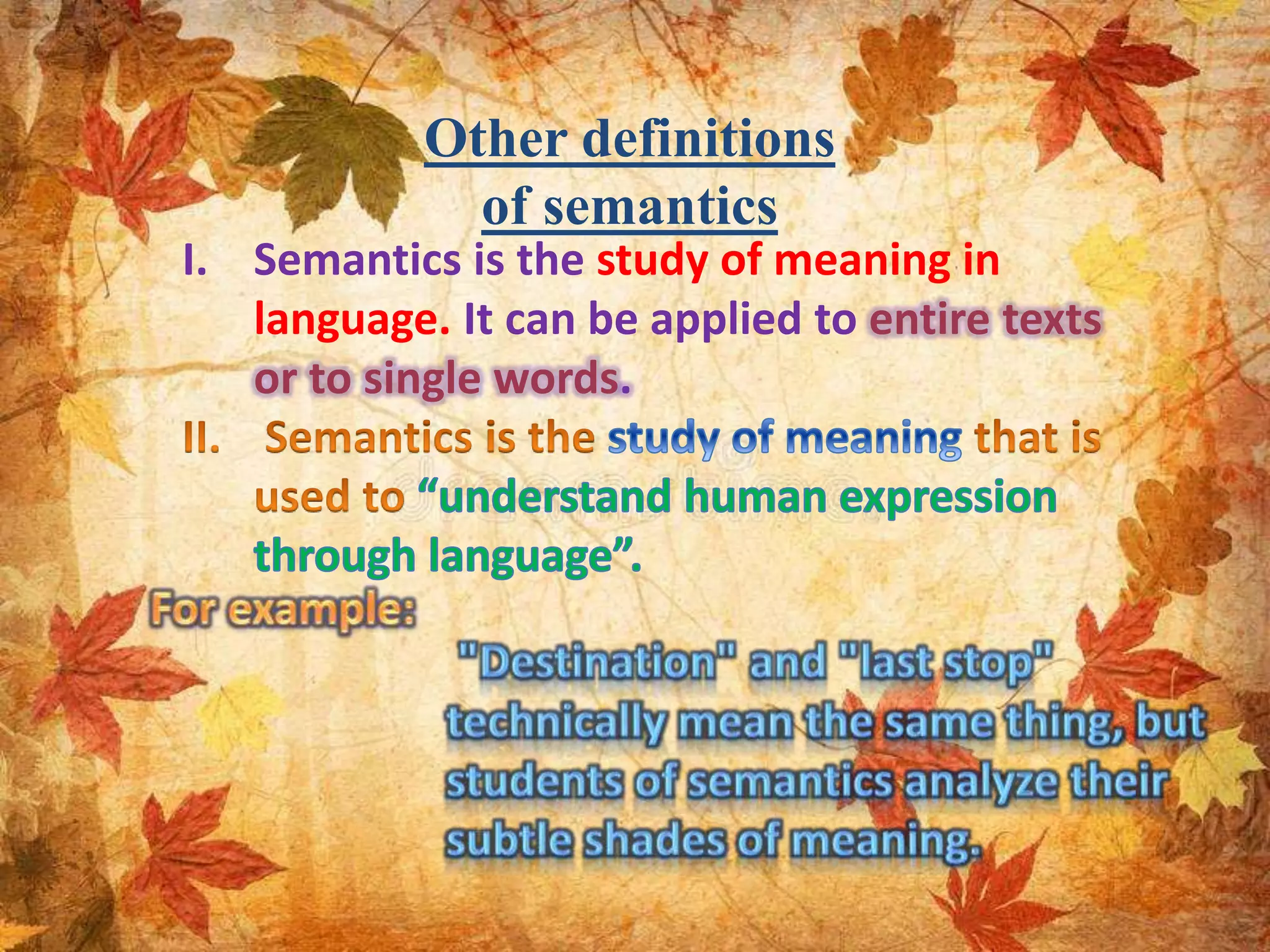 Other definitions of semantics

I. Semantics is the study of meaning in language. It can be applied to entire texts or to single words.

II. Semantics is the study of meaning that is used to “understand human expression through language”.

For example:

"Destination" and "last stop" technically mean the same thing, but students of semantics analyze their subtle shades of meaning.